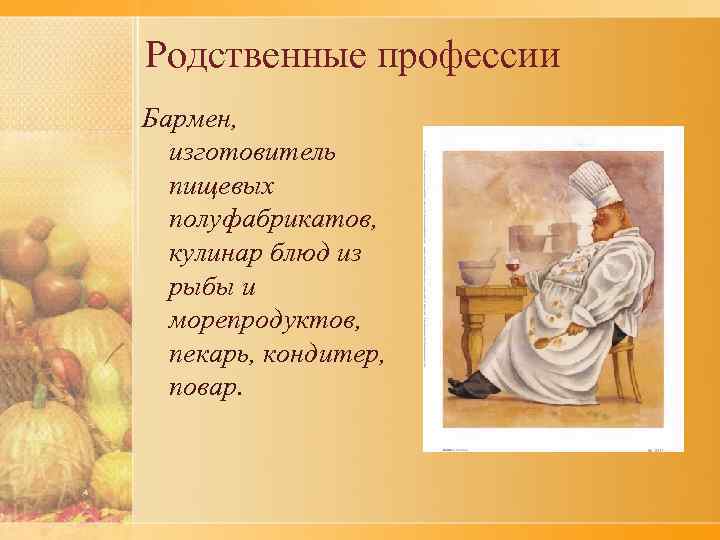 Родственные профессии

Бармен, изготовитель пищевых полуфабрикатов, кулинар блюд из рыбы и морепродуктов, пекарь, кондитер, повар.